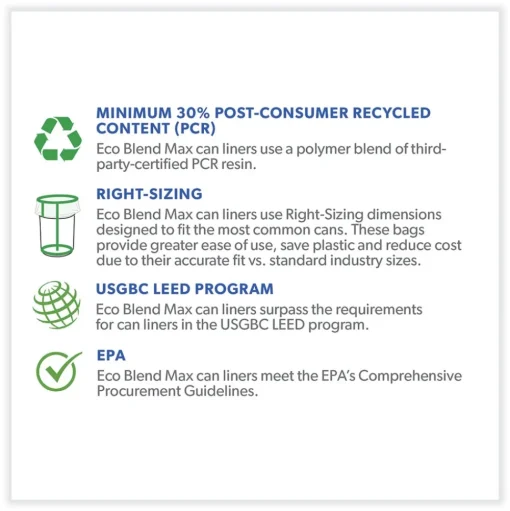 MINIMUM 30% POST-CONSUMER RECYCLED CONTENT (PCR)
Eco Blend Max can liners use a polymer blend of third-party-certified PCR resin.

RIGHT-SIZING
Eco Blend Max can liners use Right-Sizing dimensions designed to fit the most common cans. These bags provide greater ease of use, save plastic and reduce cost due to their accurate fit vs. standard industry sizes.

USGBC LEED PROGRAM
Eco Blend Max can liners surpass the requirements for can liners in the USGBC LEED program.

EPA
Eco Blend Max can liners meet the EPA's Comprehensive Procurement Guidelines.